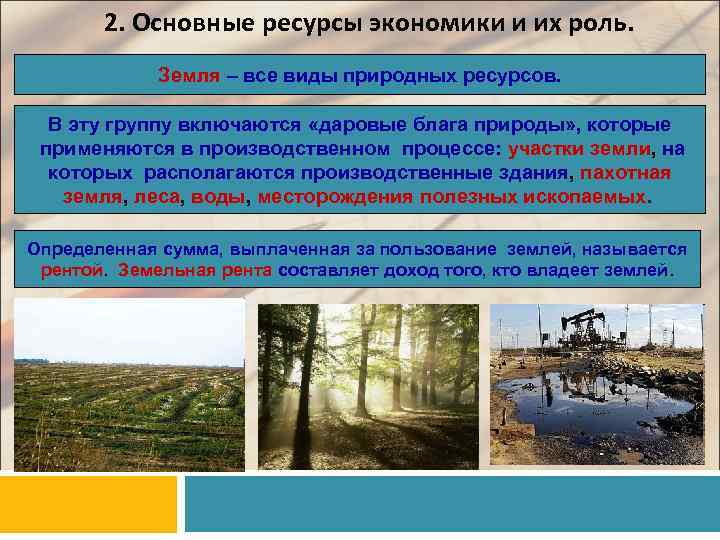 2. Основные ресурсы экономики и их роль.

Земля – все виды природных ресурсов.

В эту группу включаются «даровые блага природы», которые применяются в производственном процессе: участки земли, на которых располагаются производственные здания, пахотная земля, леса, воды, месторождения полезных ископаемых.

Определенная сумма, выплаченная за пользование землей, называется рентой. Земельная рента составляет доход того, кто владеет землей.